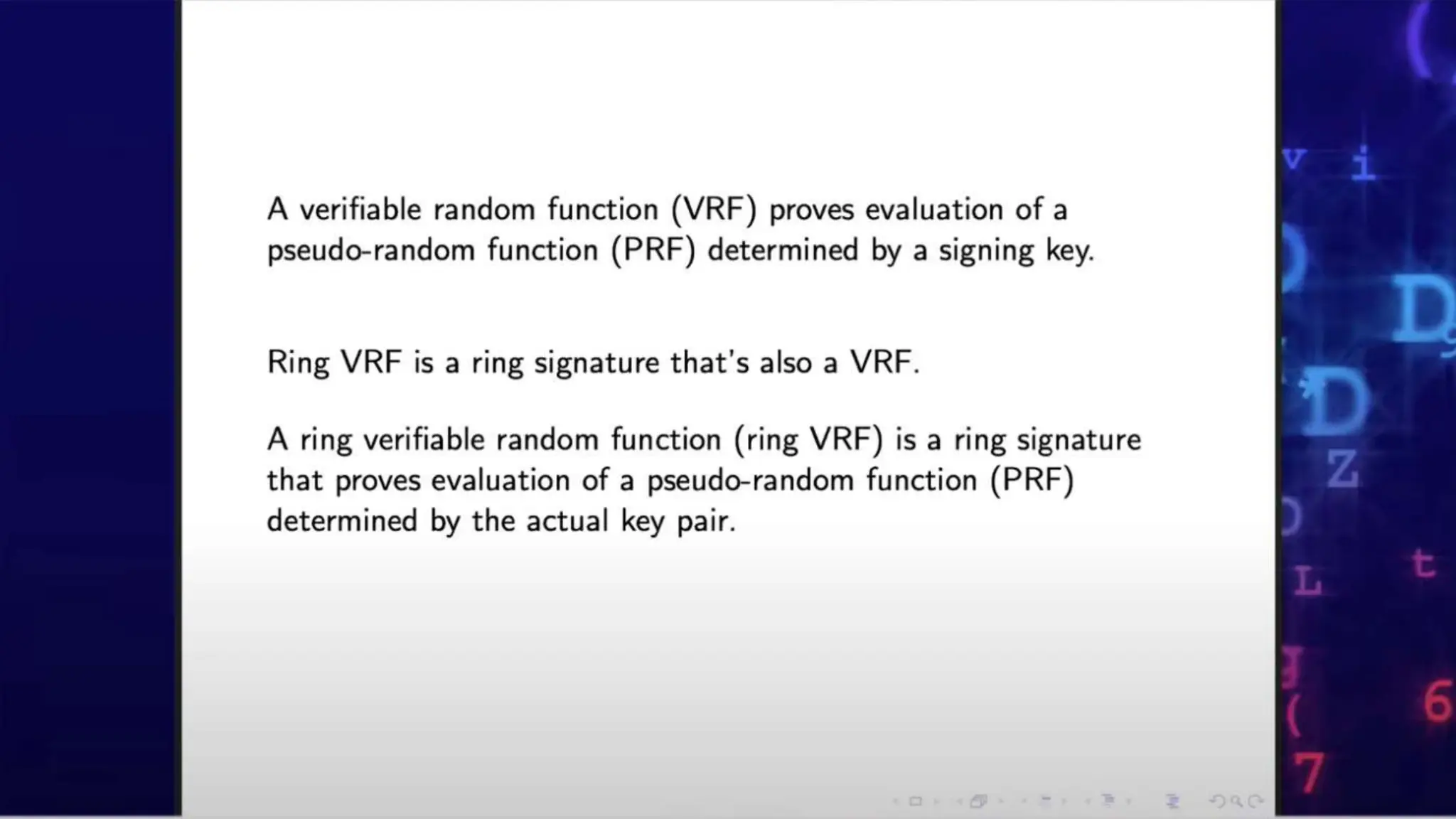 A verifiable random function (VRF) proves evaluation of a pseudo-random function (PRF) determined by a signing key.

Ring VRF is a ring signature that's also a VRF.

A ring verifiable random function (ring VRF) is a ring signature that proves evaluation of a pseudo-random function (PRF) determined by the actual key pair.